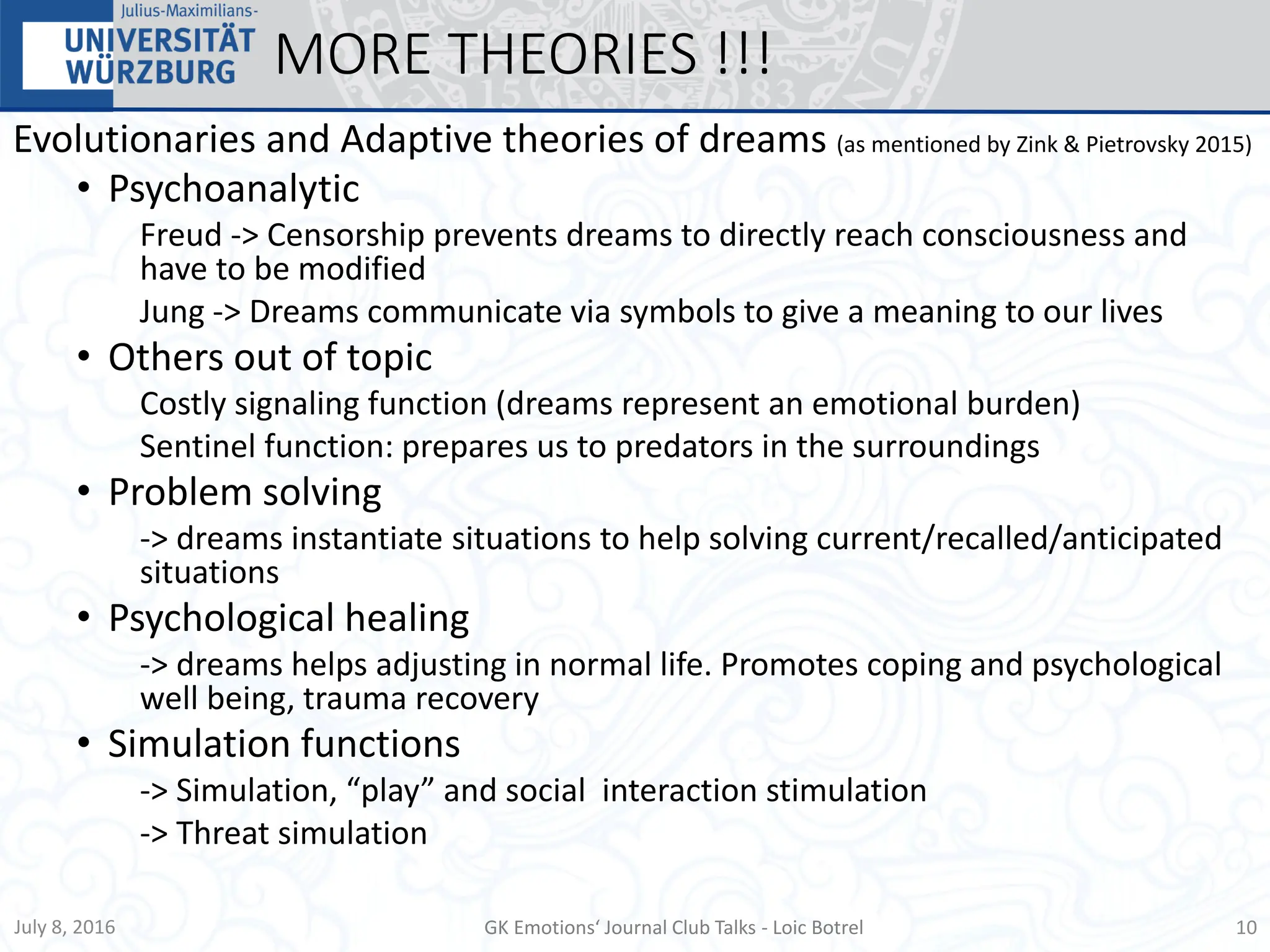 Julius-Maximilians-
UNIVERSITÄT
WÜRZBURG

MORE THEORIES !!!

Evolutionaries and Adaptive theories of dreams (as mentioned by Zink & Pietrovsky 2015)

• Psychoanalytic

Freud -> Censorship prevents dreams to directly reach consciousness and have to be modified

Jung -> Dreams communicate via symbols to give a meaning to our lives

• Others out of topic

Costly signaling function (dreams represent an emotional burden)

Sentinel function: prepares us to predators in the surroundings

• Problem solving

-> dreams instantiate situations to help solving current/recalled/anticipated situations

• Psychological healing

-> dreams helps adjusting in normal life. Promotes coping and psychological well being, trauma recovery

• Simulation functions

-> Simulation, “play” and social interaction stimulation

-> Threat simulation

July 8, 2016

GK Emotions‘ Journal Club Talks - Loic Botrel

10